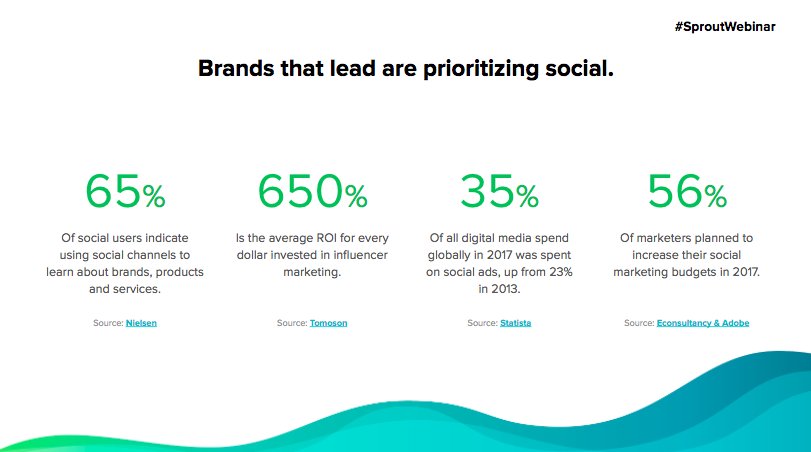 #SproutWebinar

Brands that lead are prioritizing social.

65%

Of social users indicate using social channels to learn about brands, products and services.

Source: Nielsen

650%

Is the average ROI for every dollar invested in influencer marketing.

Source: Tomoson

35%

Of all digital media spend globally in 2017 was spent on social ads, up from 23% in 2013.

Source: Statista

56%

Of marketers planned to increase their social marketing budgets in 2017.

Source: Econsultancy & Adobe